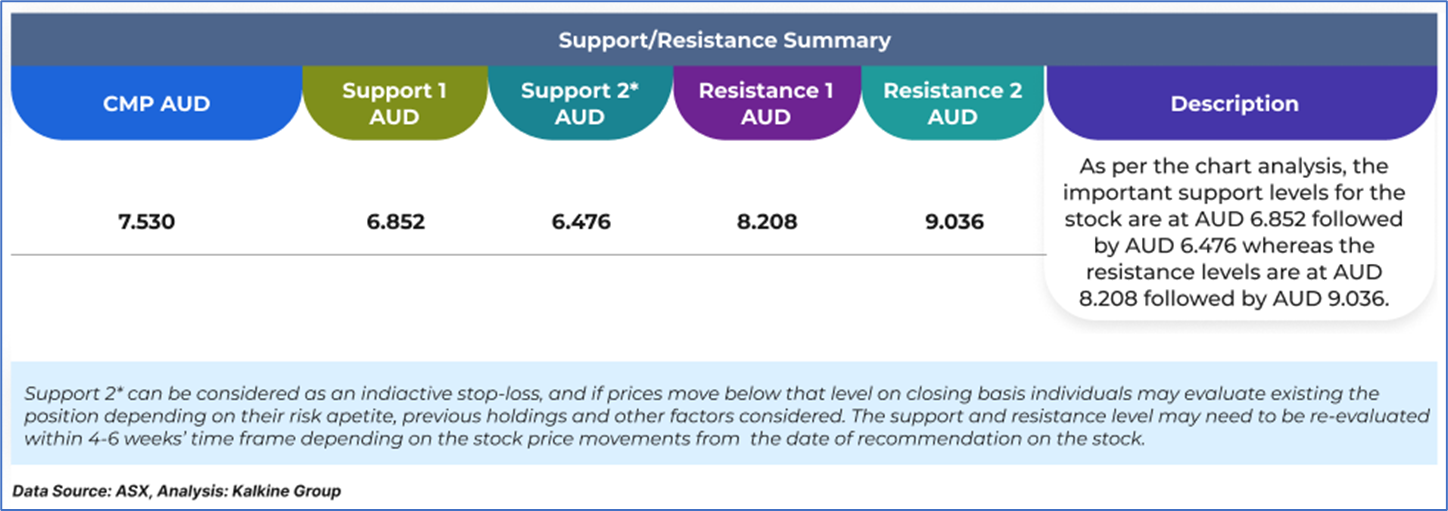 Support/Resistance Summary

| CMP AUD | Support 1 AUD | Support 2* AUD | Resistance 1 AUD | Resistance 2 AUD | Description |
|---|---|---|---|---|---|
| 7.530 | 6.852 | 6.476 | 8.208 | 9.036 | As per the chart analysis, the important support levels for the stock are at AUD 6.852 followed by AUD 6.476 whereas the resistance levels are at AUD 8.208 followed by AUD 9.036. |

Support 2* can be considered as an indiactive stop-loss, and if prices move below that level on closing basis individuals may evaluate existing the position depending on their risk apetite, previous holdings and other factors considered. The support and resistance level may need to be re-evaluated within 4-6 weeks' time frame depending on the stock price movements from the date of recommendation on the stock.

Data Source: ASX, Analysis: Kalkine Group